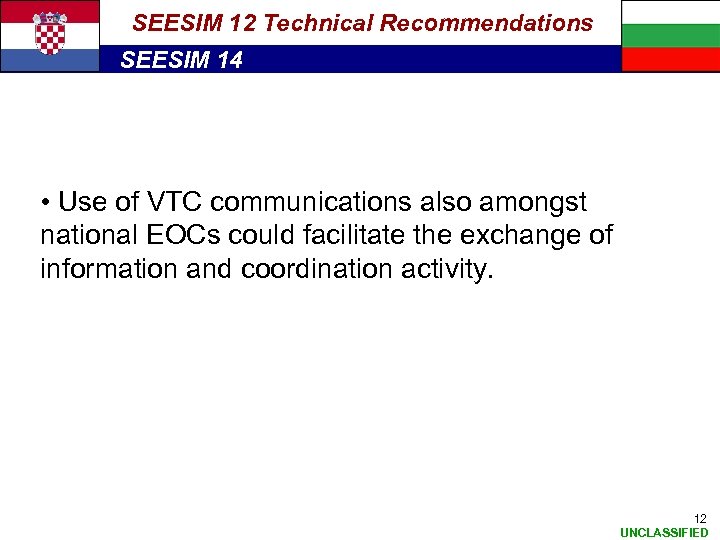 SEESIM 12 Technical Recommendations

SEESIM 14

• Use of VTC communications also amongst national EOCs could facilitate the exchange of information and coordination activity.

12

UNCLASSIFIED